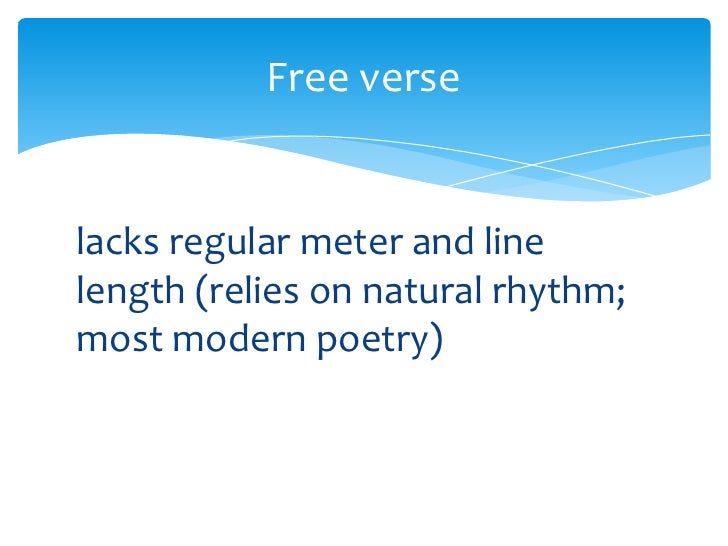 Free verse

lacks regular meter and line length (relies on natural rhythm; most modern poetry)